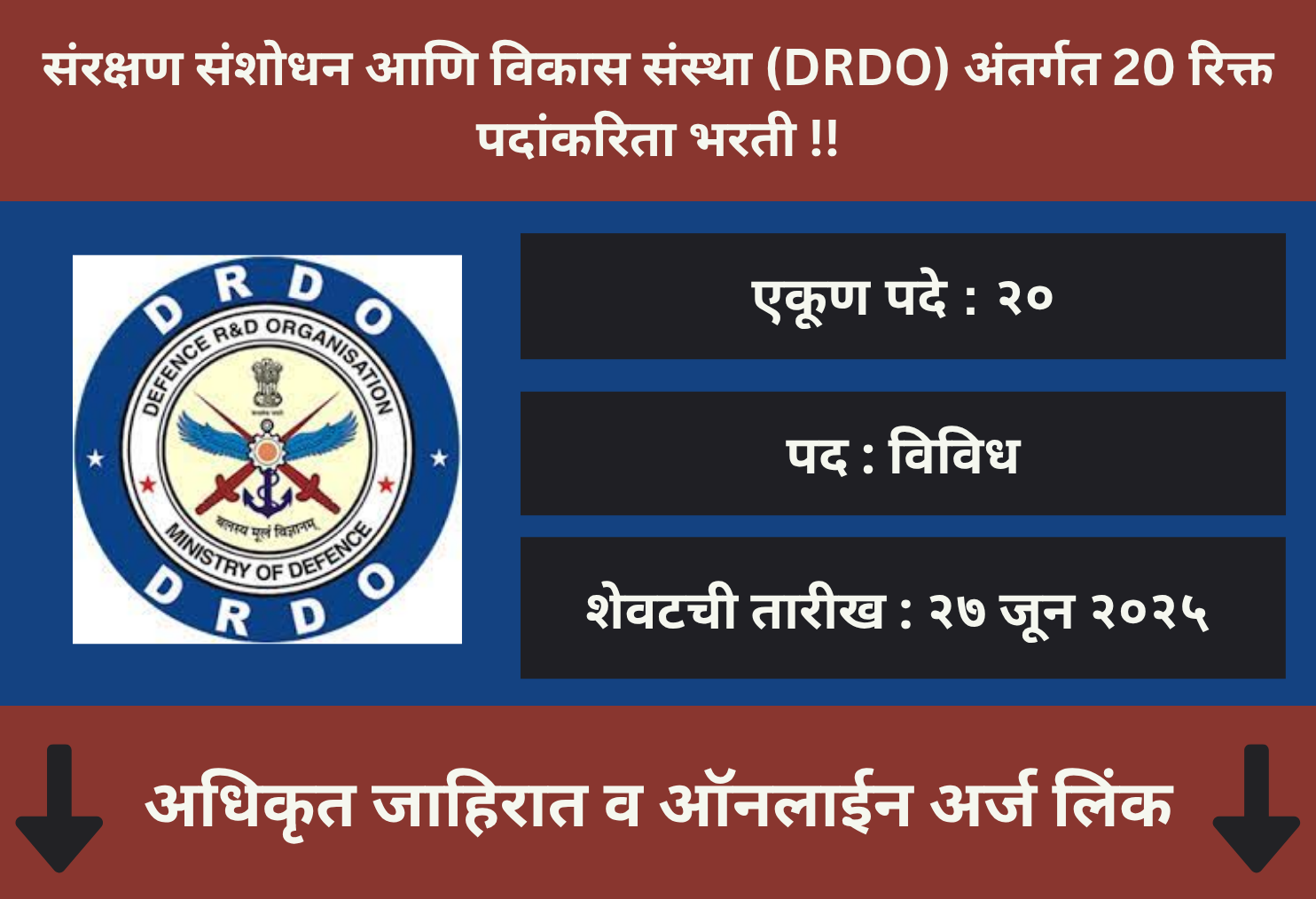 संरक्षण संशोधन आणि विकास संस्था (DRDO) अंतर्गत 20 रिक्त पदांकरिता भरती !!

DRDO
DEFENCE R&D ORGANISATION
सत्यमेव जयते
बलस्य मूलं विज्ञानम्
MINISTRY OF DEFENCE
DRDO

एकूण पदे : २०

पद : विविध

शेवटची तारीख : २७ जून २०२५

अधिकृत जाहिरात व ऑनलाईन अर्ज लिंक